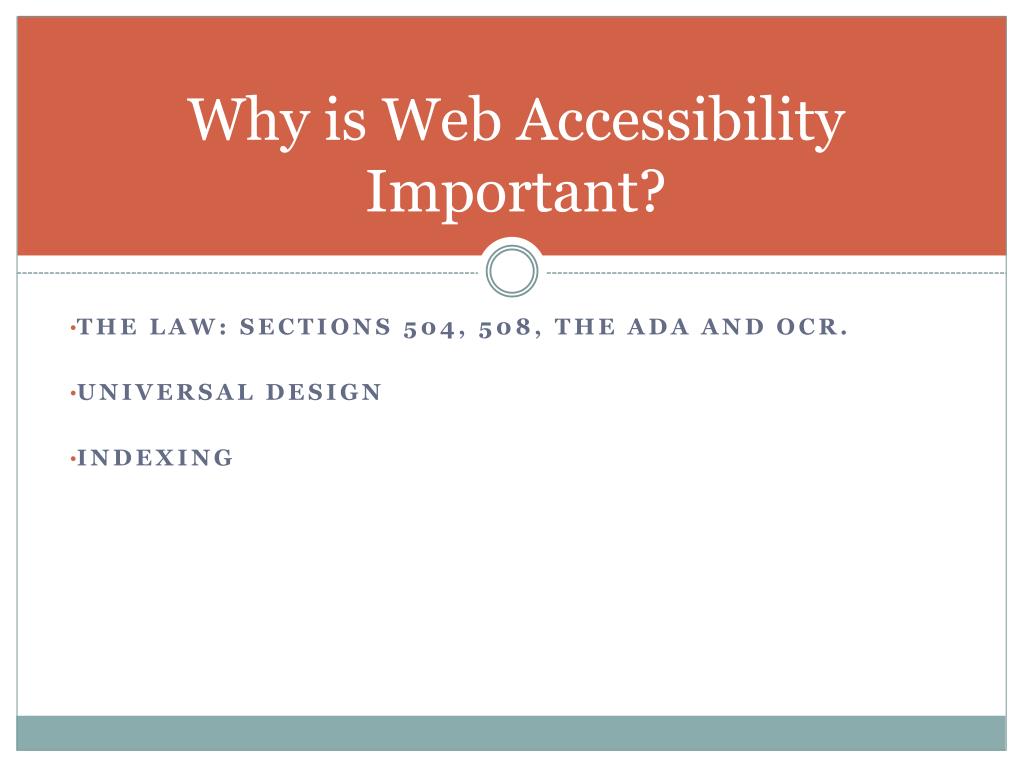 Why is Web Accessibility Important?

• THE LAW: SECTIONS 504, 508, THE ADA AND OCR.

• UNIVERSAL DESIGN

• INDEXING